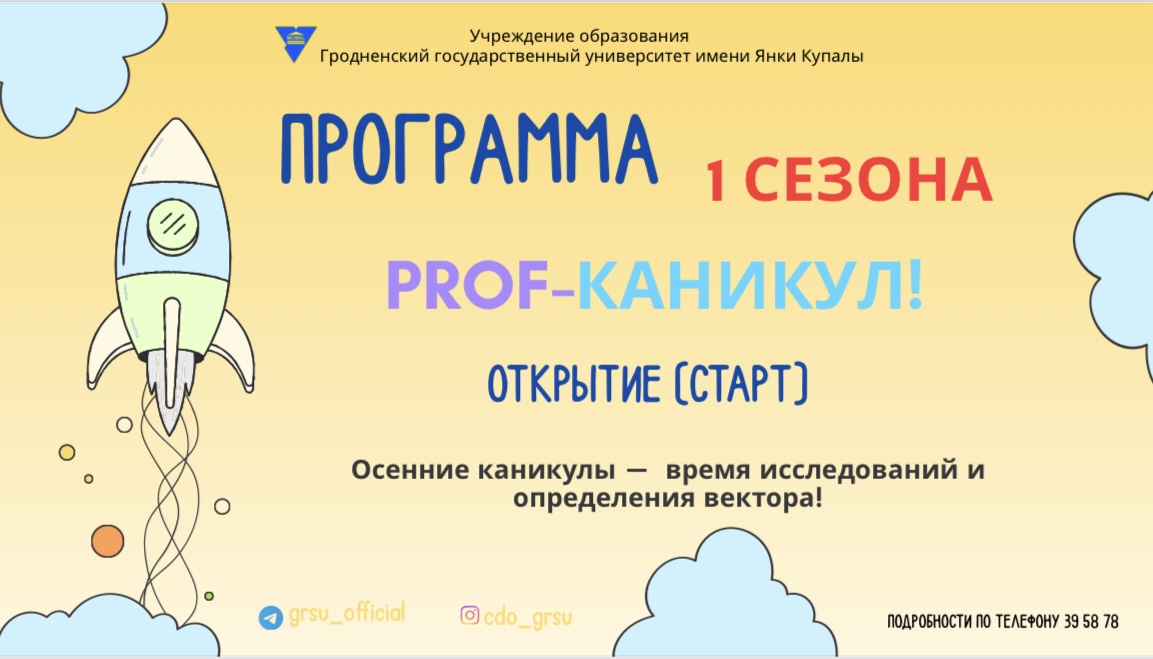 Учреждение образования
Гродненский государственный университет имени Янки Купалы

ПРОГРАММА 1 СЕЗОНА

PROF-КАНИКУЛ!

ОТКРЫТИЕ (СТАРТ)

Осенние каникулы — время исследований и определения вектора!

grsu_official

cdo_grsu

ПОДРОБНОСТИ ПО ТЕЛЕФОНУ 39 58 78